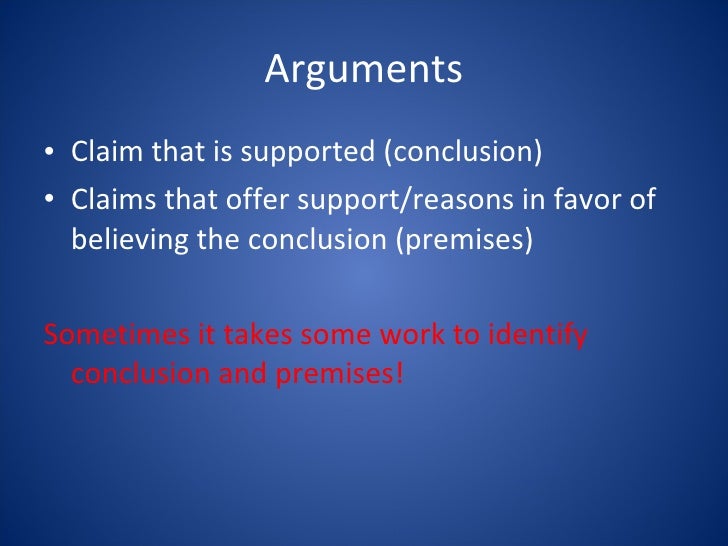 Arguments

• Claim that is supported (conclusion)
• Claims that offer support/reasons in favor of believing the conclusion (premises)

Sometimes it takes some work to identify conclusion and premises!